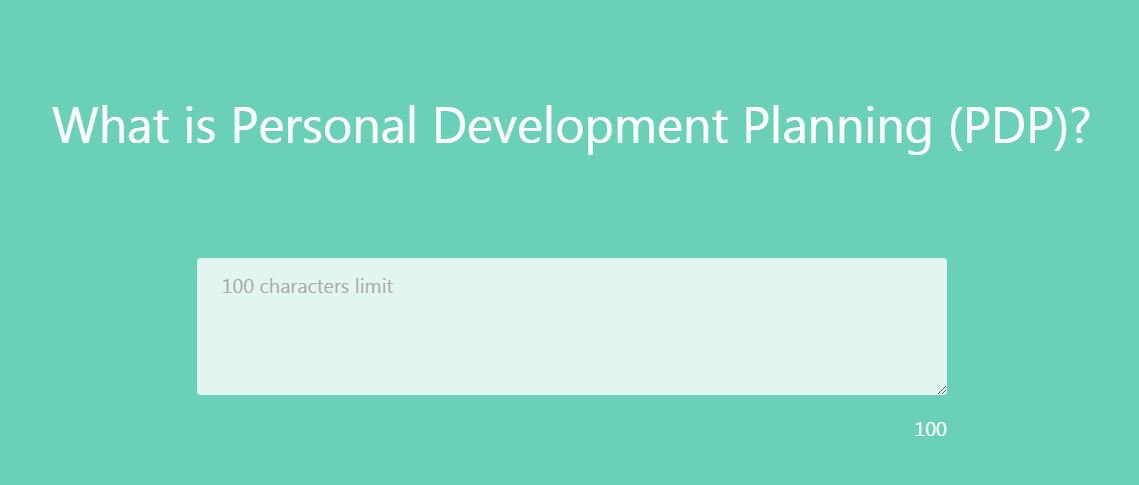 What is Personal Development Planning (PDP)?

100 characters limit

100